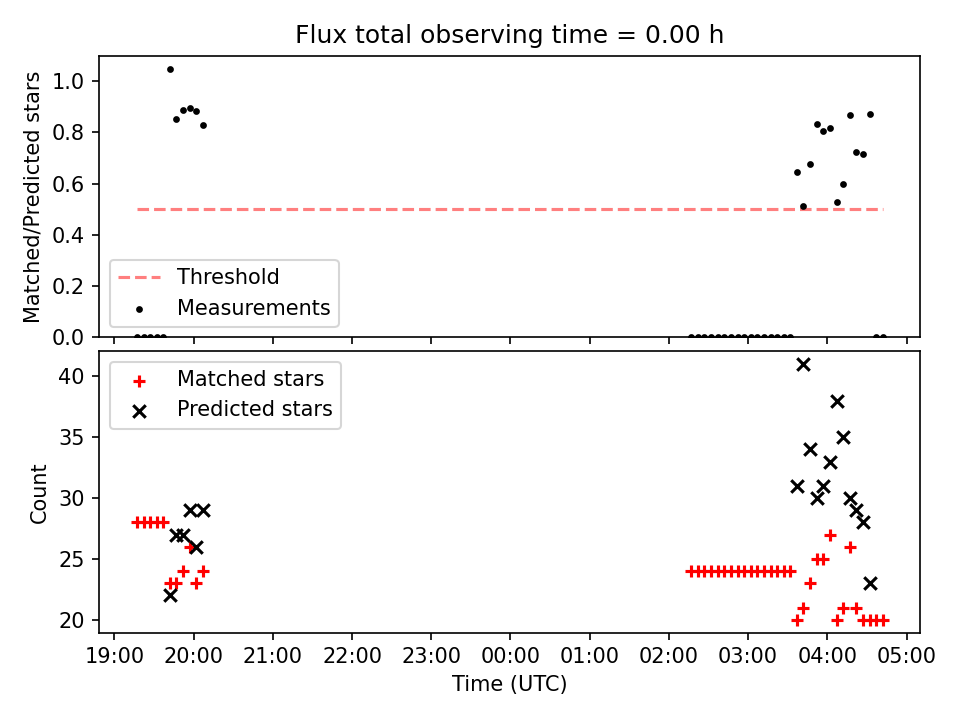 Flux total observing time = 0.00 h

Matched/Predicted stars

1.0
0.8
0.6
0.4
0.2
0.0

Threshold
Measurements

Count

40
35
30
25
20

Matched stars
Predicted stars

19:00 20:00 21:00 22:00 23:00 00:00 01:00 02:00 03:00 04:00 05:00

Time (UTC)